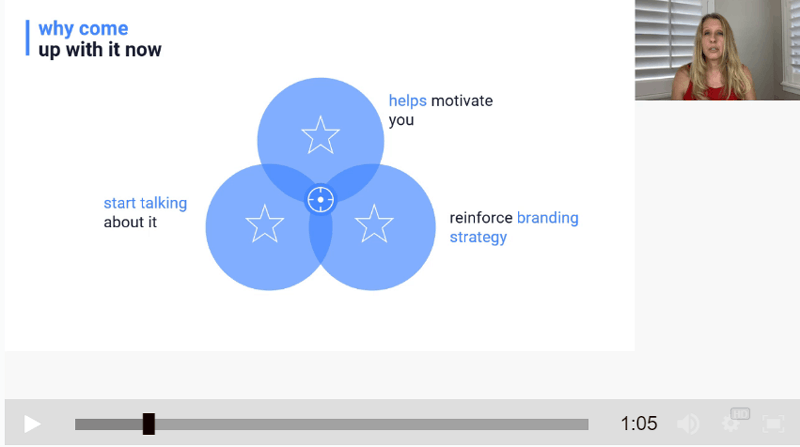 why come
up with it now

helps motivate you

start talking about it

reinforce branding strategy

1:05

HD